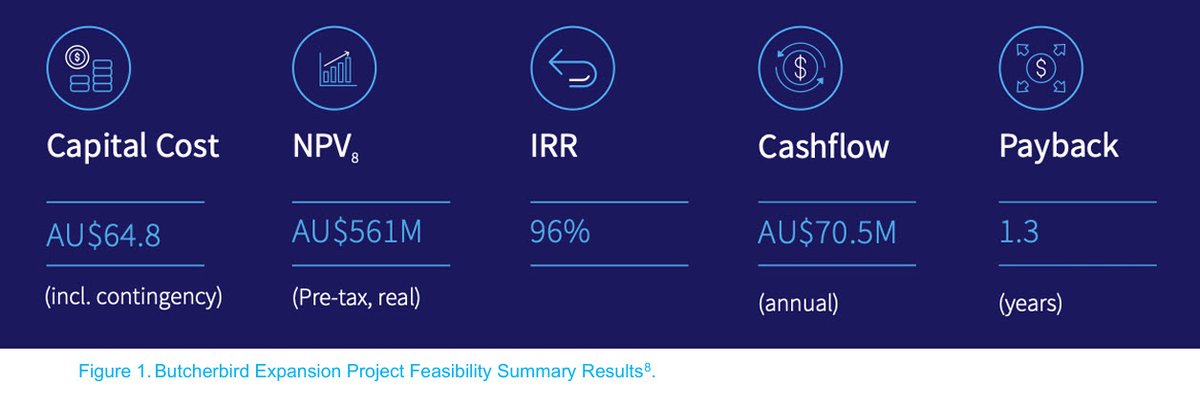 Capital Cost

AU\$64.8

(incl. contingency)

NPV$_8$

AU\$561M

(Pre-tax, real)

IRR

96%

Cashflow

AU\$70.5M

(annual)

Payback

1.3

(years)

Figure 1. Butcherbird Expansion Project Feasibility Summary Results$^8$.